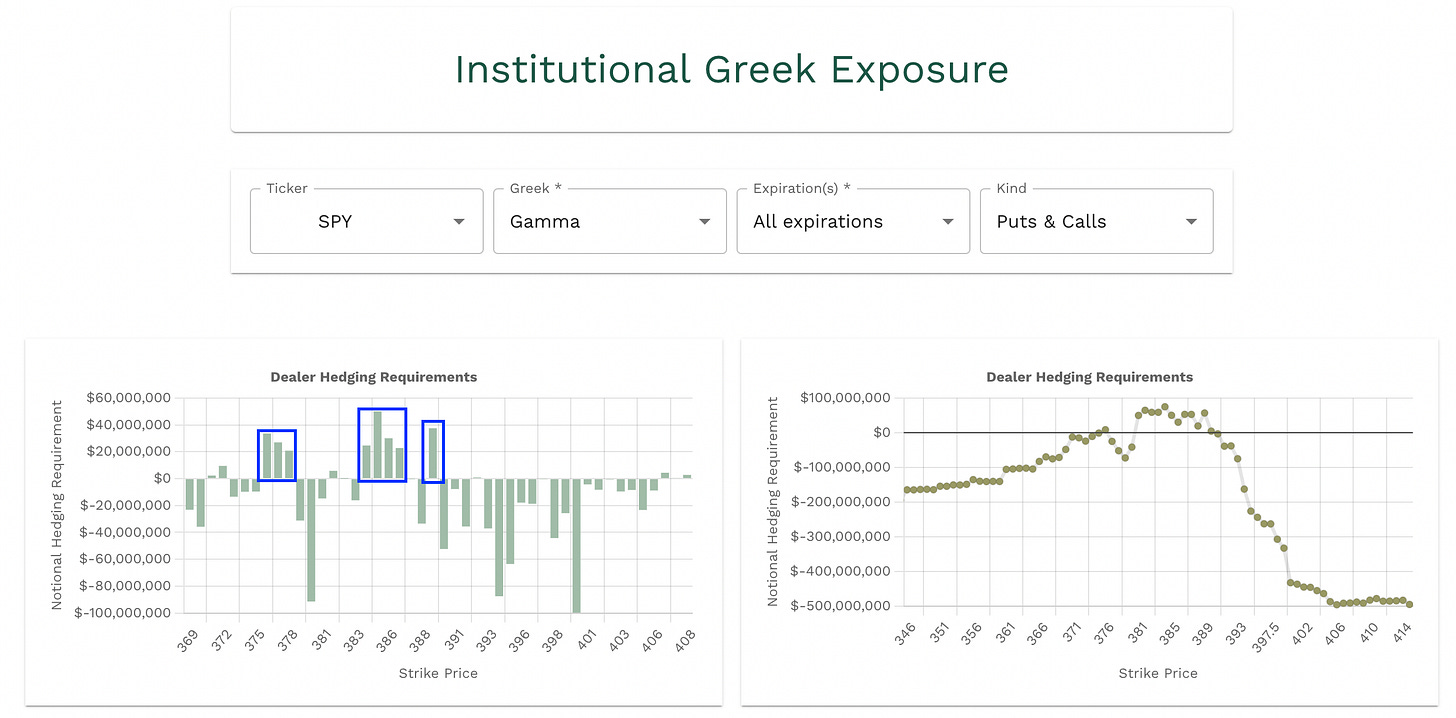 Institutional Greek Exposure

Ticker
SPY

Greek *
Gamma

Expiration(s) *
All expirations

Kind
Puts & Calls

Dealer Hedging Requirements

Notional Hedging Requirement

$60,000,000
$40,000,000
$20,000,000
$0
$-20,000,000
$-40,000,000
$-60,000,000
$-80,000,000
$-100,000,000

369 372 375 378 381 383 386 388 391 393 396 398 401 403 406 408

Strike Price

Dealer Hedging Requirements

Notional Hedging Requirement

$100,000,000
$0
$-100,000,000
$-200,000,000
$-300,000,000
$-400,000,000
$-500,000,000

346 351 356 361 366 371 376 381 385 389 393 397.5 402 406 410 414

Strike Price